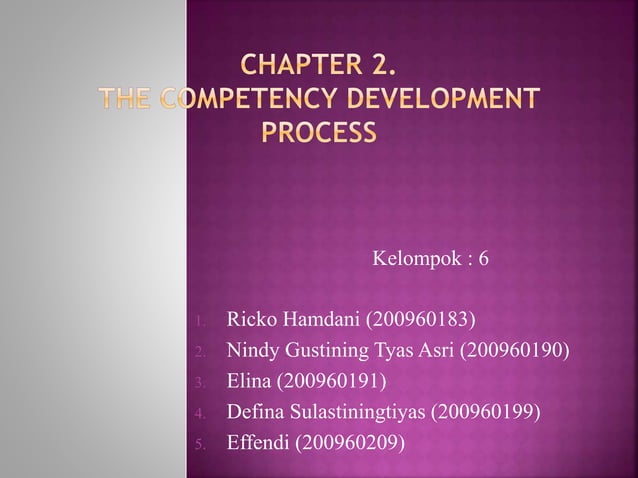 CHAPTER 2.
THE COMPETENCY DEVELOPMENT PROCESS

Kelompok : 6

1. Ricko Hamdani (200960183)
2. Nindy Gustining Tyas Asri (200960190)
3. Elina (200960191)
4. Defina Sulastiningtiyas (200960199)
5. Effendi (200960209)